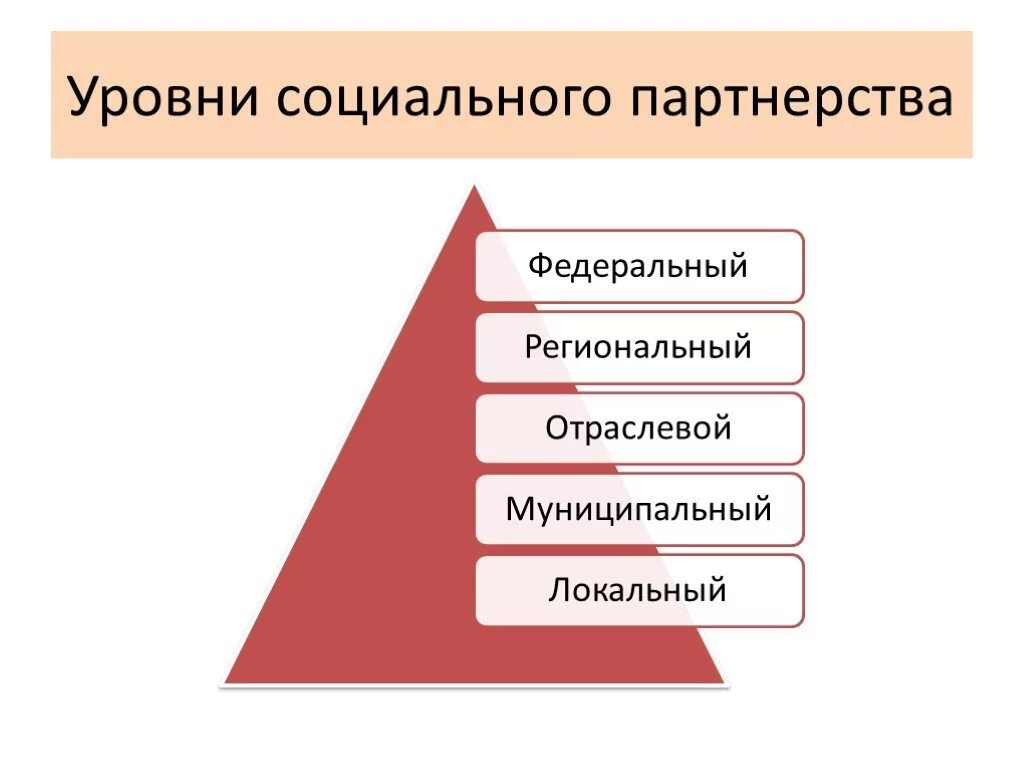 Уровни социального партнерства

Федеральный

Региональный

Отраслевой

Муниципальный

Локальный